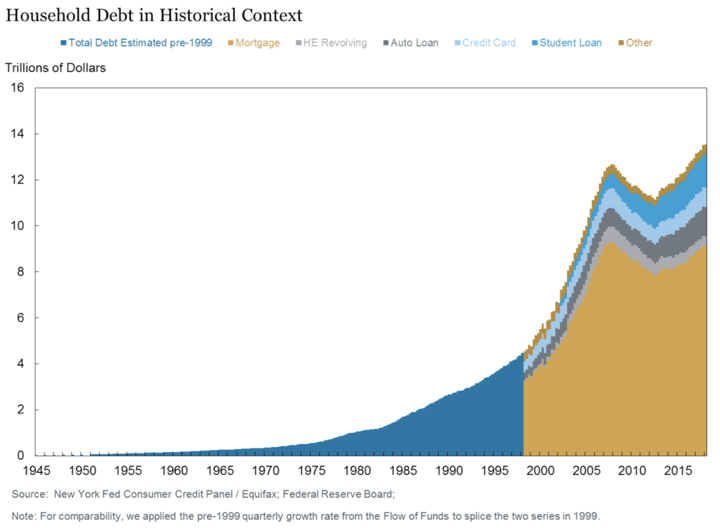 Household Debt in Historical Context

Total Debt Estimated pre-1999 Mortgage HE Revolving Auto Loan Credit Card Student Loan Other

Trillions of Dollars

16
14
12
10
8
6
4
2
0

1945 1950 1955 1960 1965 1970 1975 1980 1985 1990 1995 2000 2005 2010 2015

Source: New York Fed Consumer Credit Panel / Equifax; Federal Reserve Board;

Note: For comparability, we applied the pre-1999 quarterly growth rate from the Flow of Funds to splice the two series in 1999.